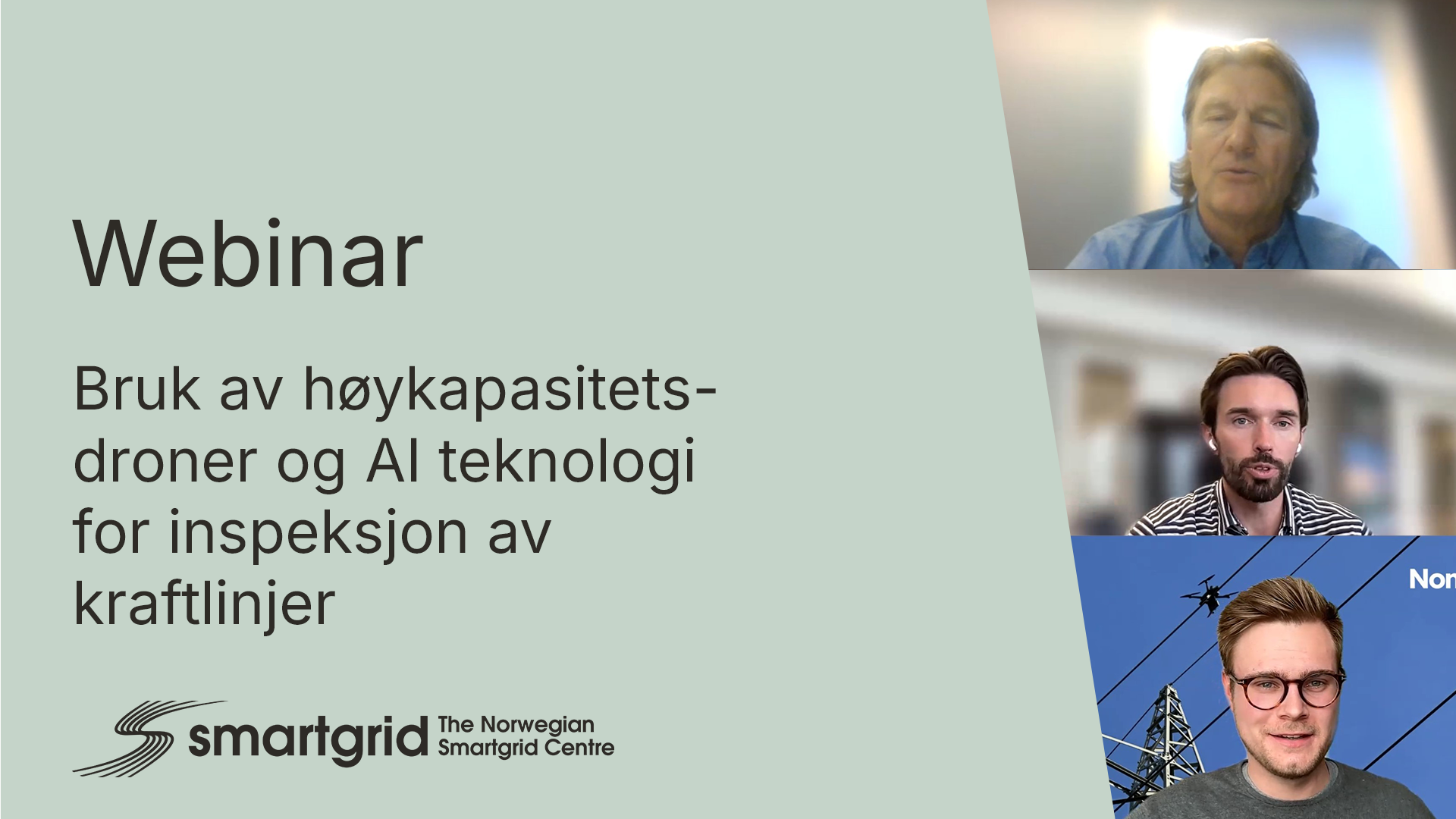 Webinar

Bruk av høykapasitetsdroner og AI teknologi for inspeksjon av kraftlinjer

smartgrid The Norwegian Smartgrid Centre

Non